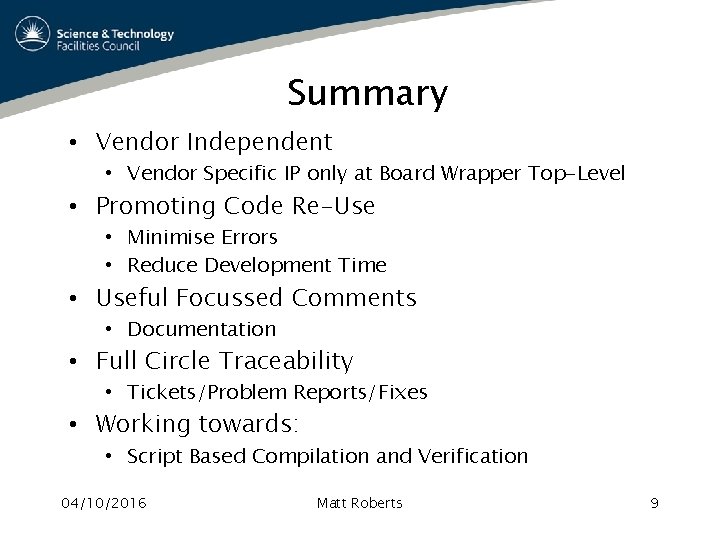 Science & Technology
Facilities Council

Summary

• Vendor Independent
  • Vendor Specific IP only at Board Wrapper Top-Level
• Promoting Code Re-Use
  • Minimise Errors
  • Reduce Development Time
• Useful Focussed Comments
  • Documentation
• Full Circle Traceability
  • Tickets/Problem Reports/Fixes
• Working towards:
  • Script Based Compilation and Verification

04/10/2016 Matt Roberts 9